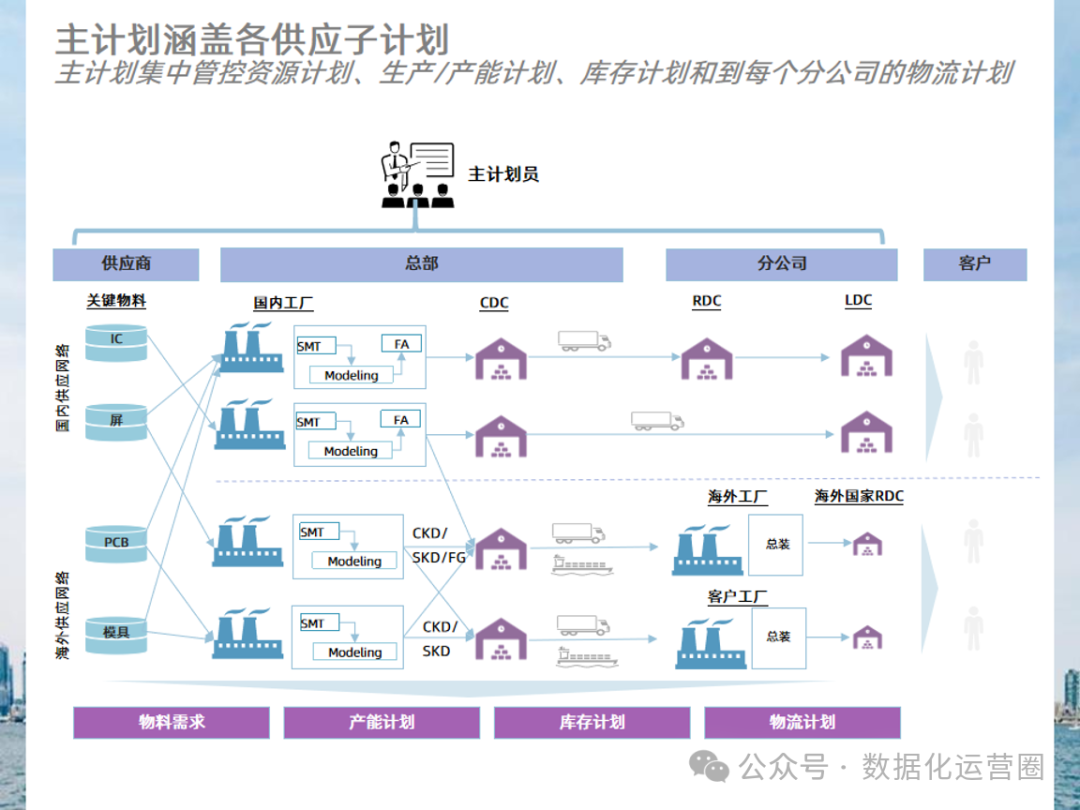 主计划涵盖各供应子计划
主计划集中管控资源计划、生产/产能计划、库存计划和到每个分公司的物流计划

主计划员

供应商
总部
分公司
客户

关键物料
国内工厂
CDC
RDC
LDC

国内供应网络
IC
屏
SMT
FA
Modeling
SMT
FA
Modeling

海外供应网络
PCB
模具
SMT
Modeling
CKD/
SKD/FG
SMT
Modeling
CKD/
SKD

海外工厂
海外国家RDC
总装
客户工厂
总装

物料需求
产能计划
库存计划
物流计划

公众号 · 数据化运营圈